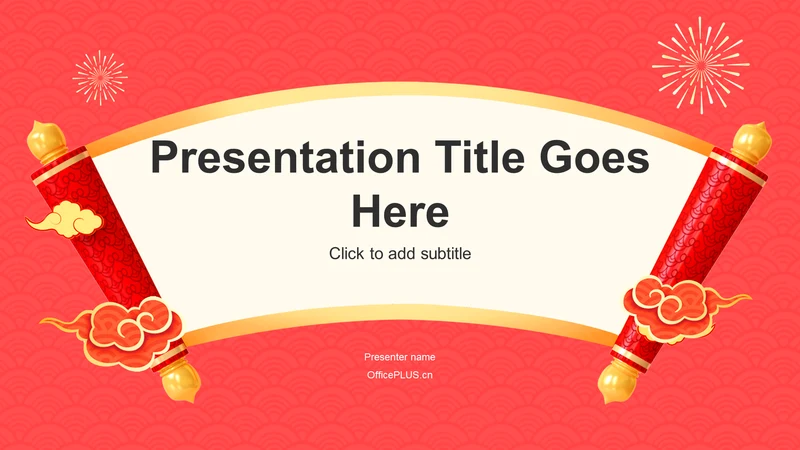 Presentation Title Goes Here

Click to add subtitle

Presenter name

OfficePLUS.cn